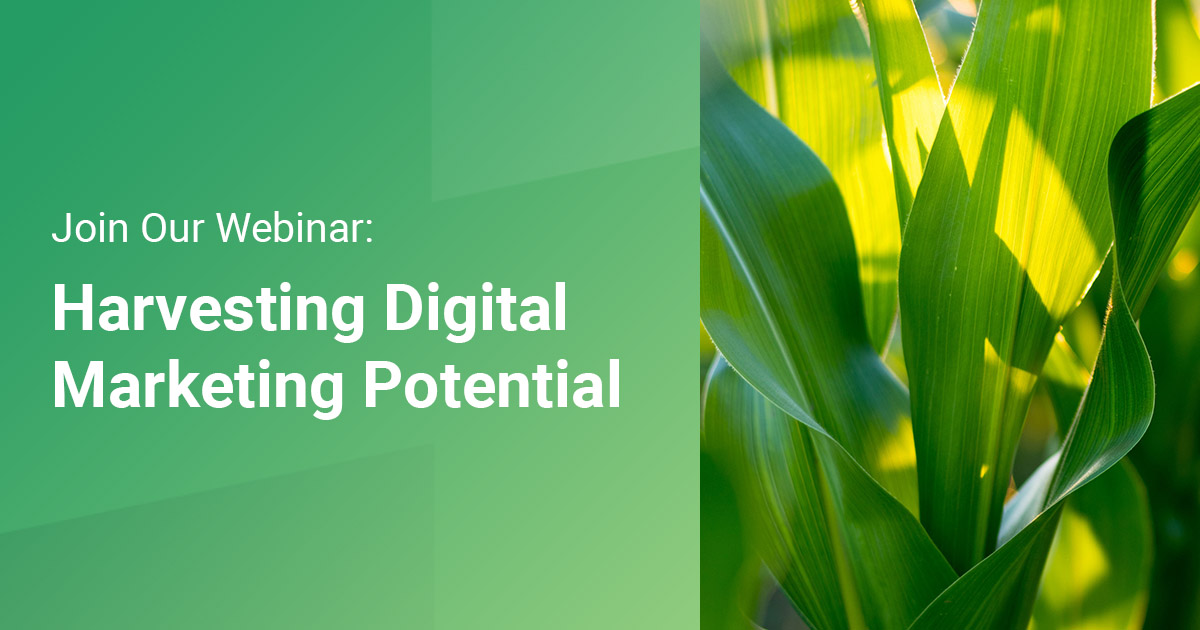 Join Our Webinar:

Harvesting Digital Marketing Potential